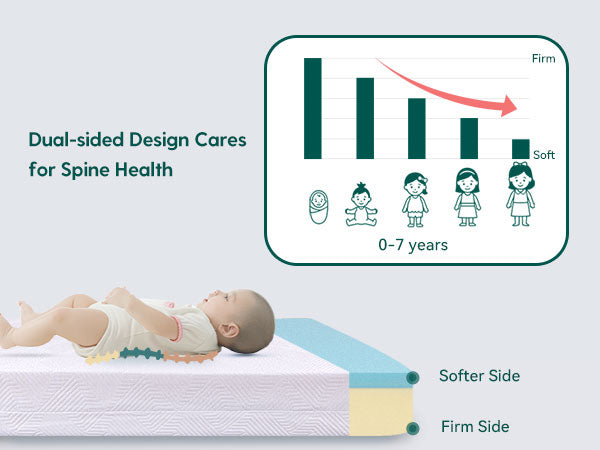 Dual-sided Design Cares for Spine Health

Firm

Soft

0-7 years

Softer Side

Firm Side